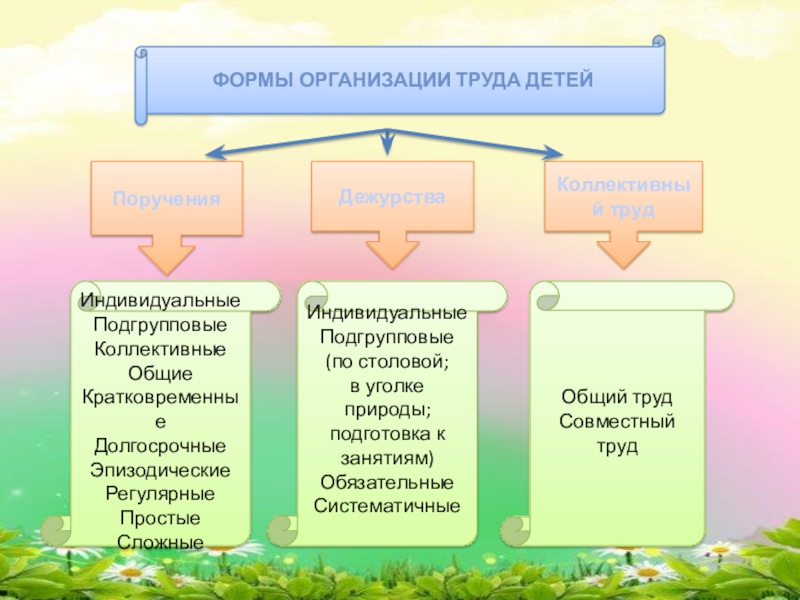 ФОРМЫ ОРГАНИЗАЦИИ ТРУДА ДЕТЕЙ

Поручения

Дежурства

Коллективный труд

Индивидуальные
Подгрупповые
Коллективные
Общие
Кратковременные
Долгосрочные
Эпизодические
Регулярные
Простые
Сложные

Индивидуальные
Подгрупповые
(по столовой;
в уголке
природы;
подготовка к
занятиям)
Обязательные
Систематичные

Общий труд
Совместный
труд